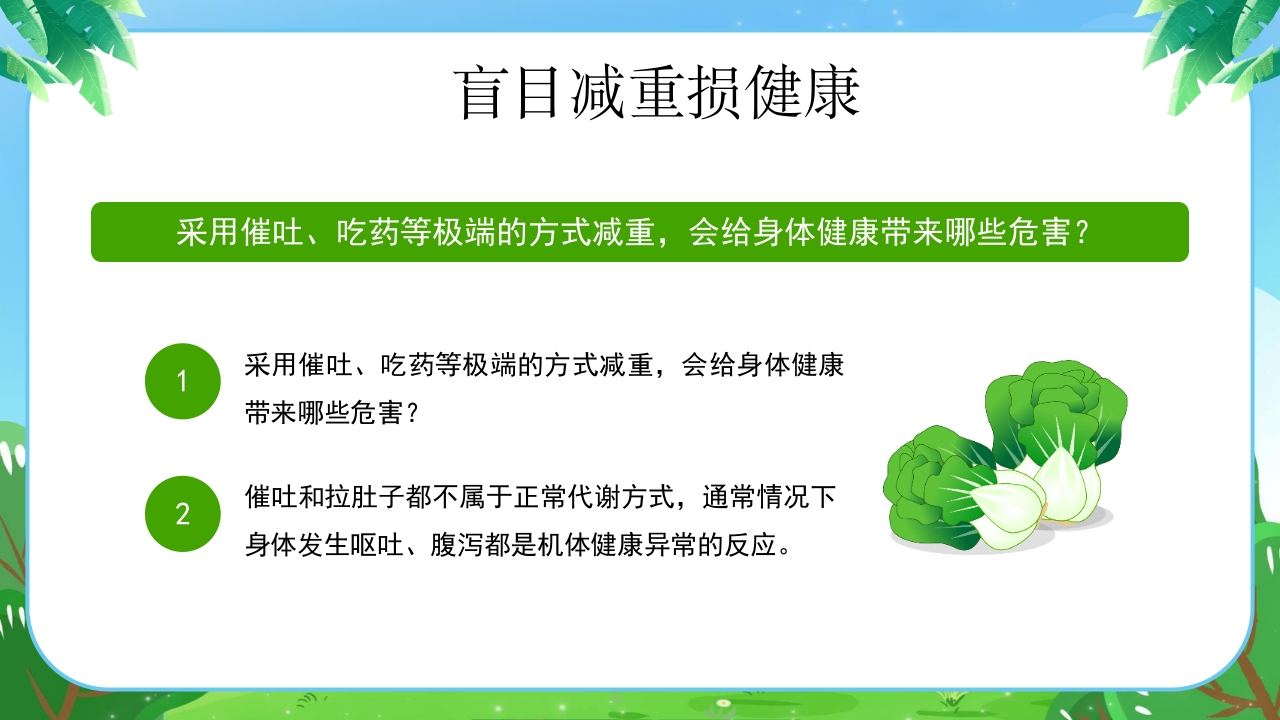 盲目减重损健康

采用催吐、吃药等极端的方式减重，会给身体健康带来哪些危害？

1

采用催吐、吃药等极端的方式减重，会给身体健康带来哪些危害？

2

催吐和拉肚子都不属于正常代谢方式，通常情况下身体发生呕吐、腹泻都是机体健康异常的反应。